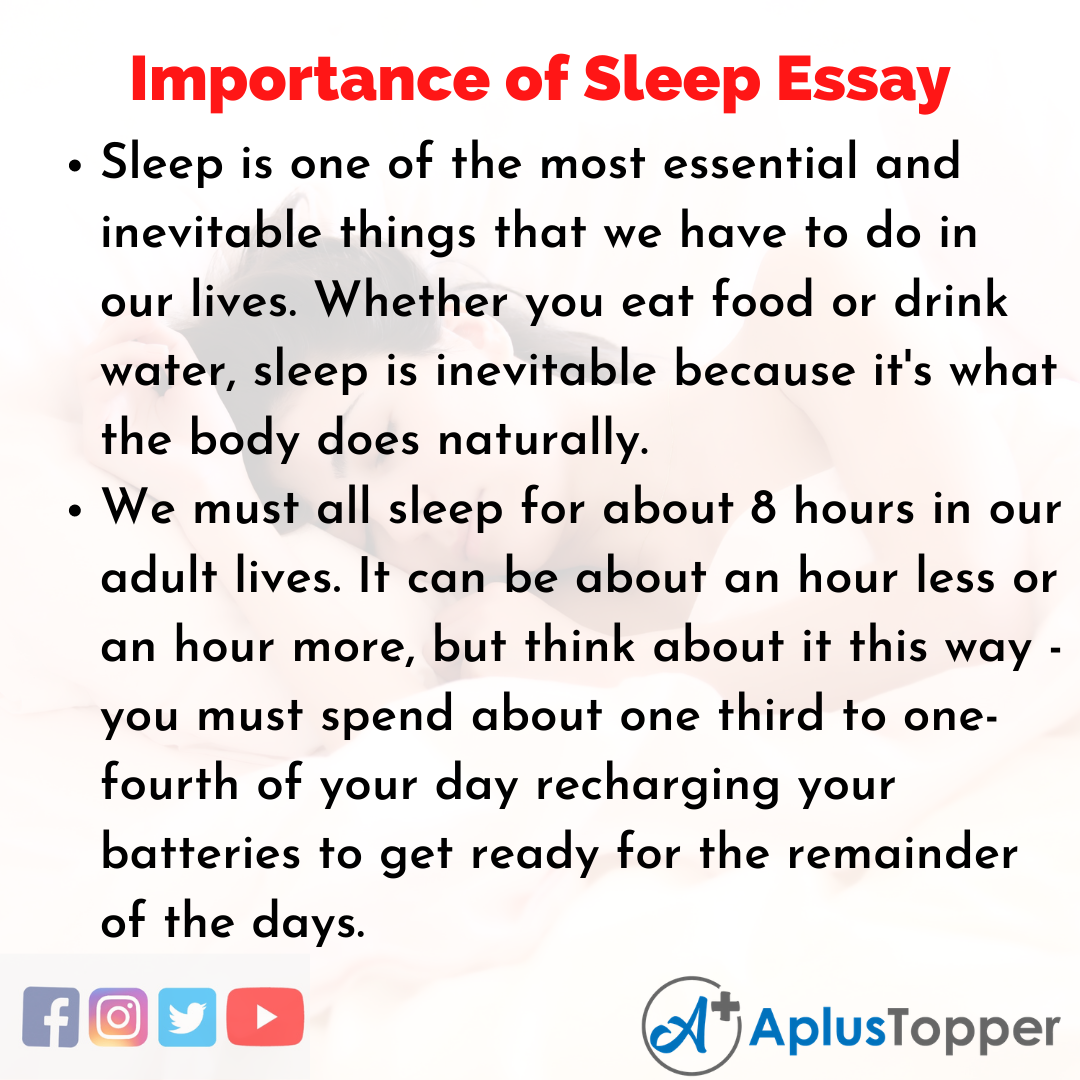 Importance of Sleep Essay

• Sleep is one of the most essential and inevitable things that we have to do in our lives. Whether you eat food or drink water, sleep is inevitable because it's what the body does naturally.

• We must all sleep for about 8 hours in our adult lives. It can be about an hour less or an hour more, but think about it this way - you must spend about one third to one-fourth of your day recharging your batteries to get ready for the remainder of the days.

A+ AplusTopper